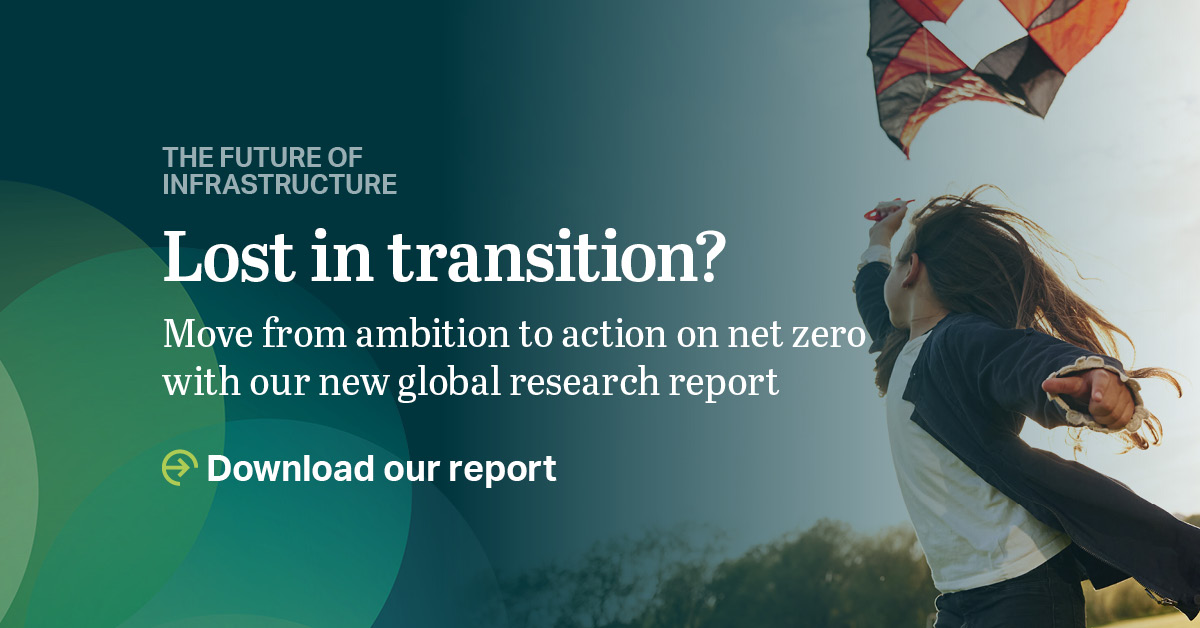 THE FUTURE OF INFRASTRUCTURE

Lost in transition?

Move from ambition to action on net zero with our new global research report

Download our report